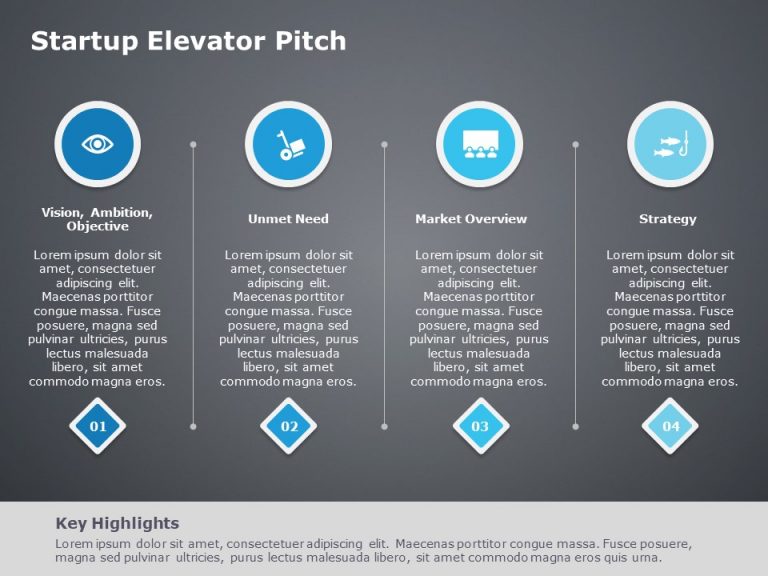 Startup Elevator Pitch

Vision, Ambition, Objective

Lorem ipsum dolor sit amet, consectetuer adipiscing elit. Maecenas porttitor congue massa. Fusce posuere, magna sed pulvinar ultricies, purus lectus malesuada libero, sit amet commodo magna eros.

01

Unmet Need

Lorem ipsum dolor sit amet, consectetuer adipiscing elit. Maecenas porttitor congue massa. Fusce posuere, magna sed pulvinar ultricies, purus lectus malesuada libero, sit amet commodo magna eros.

02

Market Overview

Lorem ipsum dolor sit amet, consectetuer adipiscing elit. Maecenas porttitor congue massa. Fusce posuere, magna sed pulvinar ultricies, purus lectus malesuada libero, sit amet commodo magna eros.

03

Strategy

Lorem ipsum dolor sit amet, consectetuer adipiscing elit. Maecenas porttitor congue massa. Fusce posuere, magna sed pulvinar ultricies, purus lectus malesuada libero, sit amet commodo magna eros.

04

Key Highlights
Lorem ipsum dolor sit amet, consectetuer adipiscing elit. Maecenas porttitor congue massa. Fusce posuere, magna sed pulvinar ultricies, purus lectus malesuada libero, sit amet commodo magna eros quis urna.